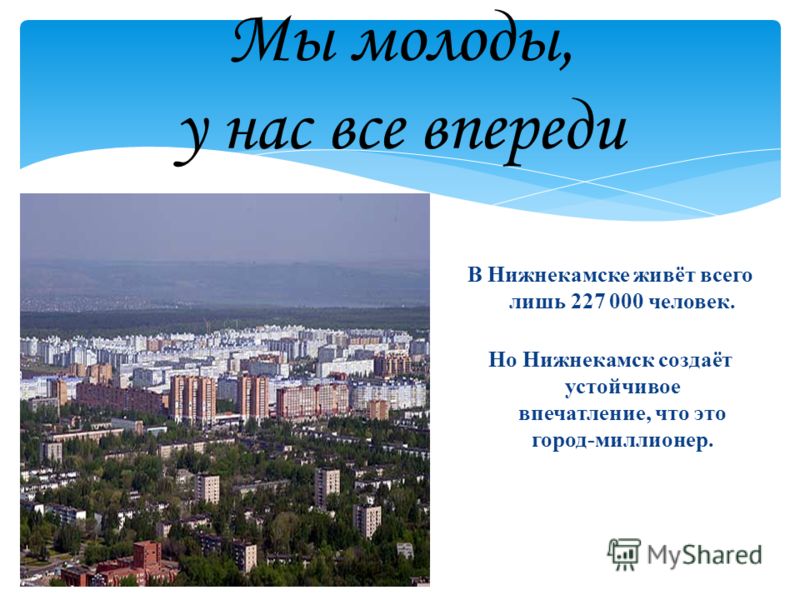 Мы молоды,
у нас все впереди

В Нижнекамске живёт всего лишь 227 000 человек.

Но Нижнекамск создаёт устойчивое впечатление, что это город-миллионер.

MyShared